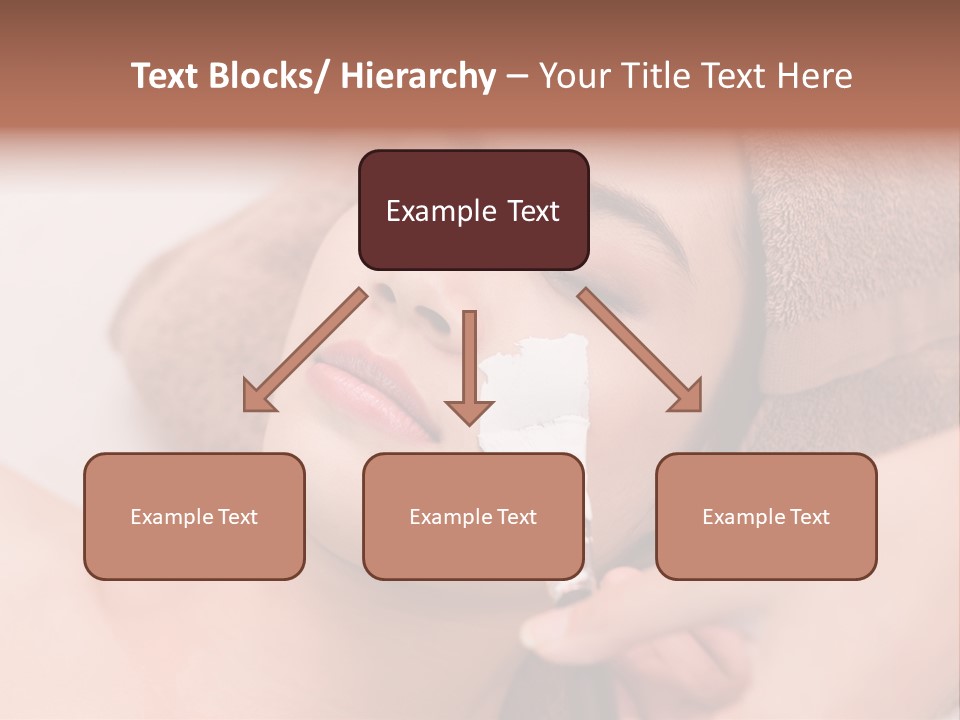 Text Blocks/ Hierarchy – Your Title Text Here

Example Text

Example Text

Example Text

Example Text